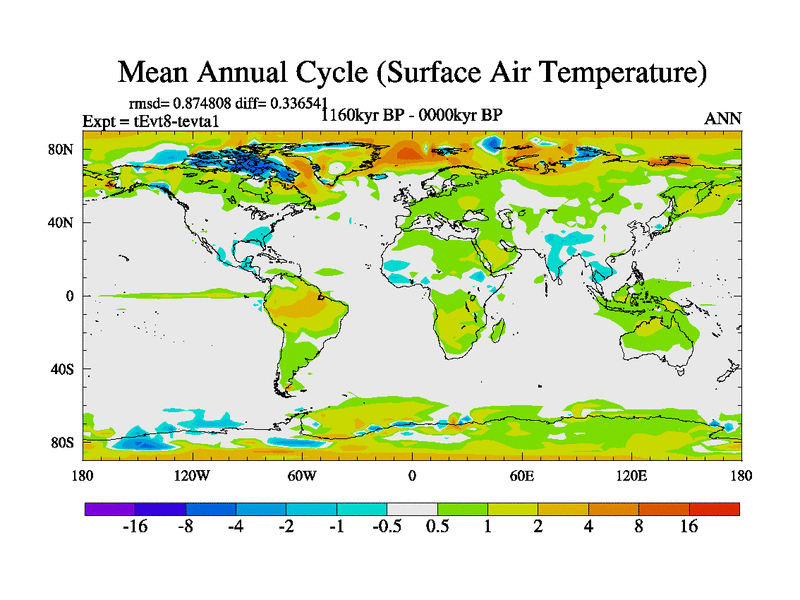 Mean Annual Cycle (Surface Air Temperature)

rmsd= 0.874808 diff= 0.336541

Expt = tEvt8-tevta1

1160kyr BP - 0000kyr BP

ANN

80N
40N
0
40S
80S

180 120W 60W 0 60E 120E 180

-16 -8 -4 -2 -1 -0.5 0.5 1 2 4 8 16